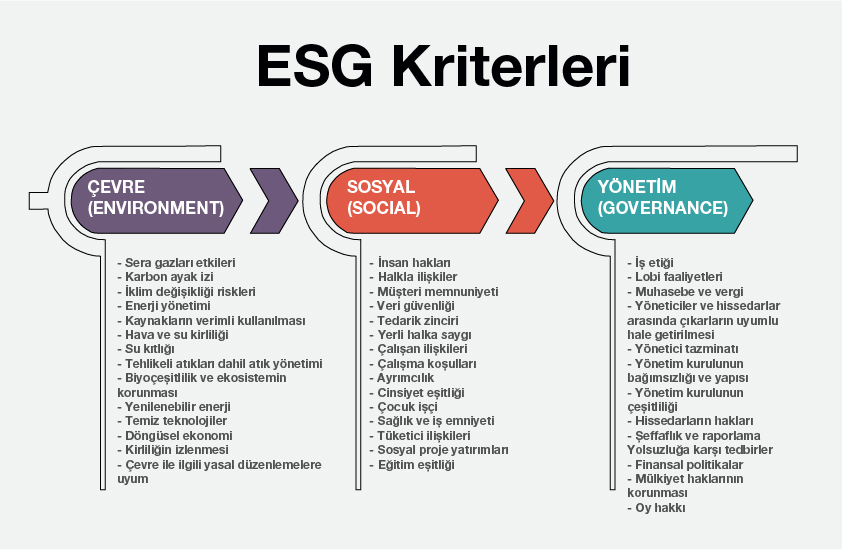 ESG Kriterleri

ÇEVRE (ENVIRONMENT)

- Sera gazları etkileri
- Karbon ayak izi
- İklim değişikliği riskleri
- Enerji yönetimi
- Kaynakların verimli kullanılması
- Hava ve su kirliliği
- Su kıtlığı
- Tehlikeli atıkları dahil atık yönetimi
- Biyoçeşitlilik ve ekosistemin korunması
- Yenilenebilir enerji
- Temiz teknolojiler
- Döngüsel ekonomi
- Kirliliğin izlenmesi
- Çevre ile ilgili yasal düzenlemelere uyum

SOSYAL (SOCIAL)

- İnsan hakları
- Halkla ilişkiler
- Müşteri memnuniyeti
- Veri güvenliği
- Tedarik zinciri
- Yerli halka saygı
- Çalışan ilişkileri
- Çalışma koşulları
- Ayrımcılık
- Cinsiyet eşitliği
- Çocuk işçi
- Sağlık ve iş emniyeti
- Tüketici ilişkileri
- Sosyal proje yatırımları
- Eğitim eşitliği

YÖNETİM (GOVERNANCE)

- İş etiği
- Lobi faaliyetleri
- Muhasebe ve vergi
- Yöneticiler ve hissedarlar arasında çıkarların uyumlu hale getirilmesi
- Yönetici tazminatı
- Yönetim kurulunun bağımsızlığı ve yapısı
- Yönetim kurulunun çeşitliliği
- Hissedarların hakları
- Şeffaflık ve raporlama Yolsuzluğa karşı tedbirler
- Finansal politikalar
- Mülkiyet haklarının korunması
- Oy hakkı